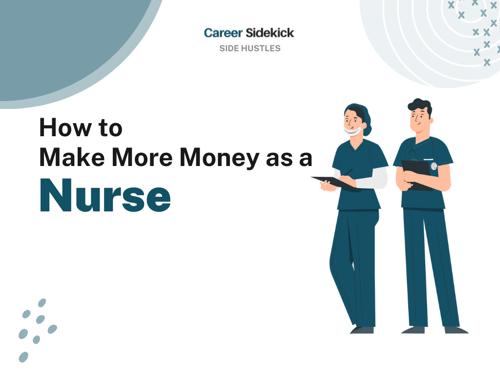 Career Sidekick
SIDE HUSTLES

How to
Make More Money as a
Nurse